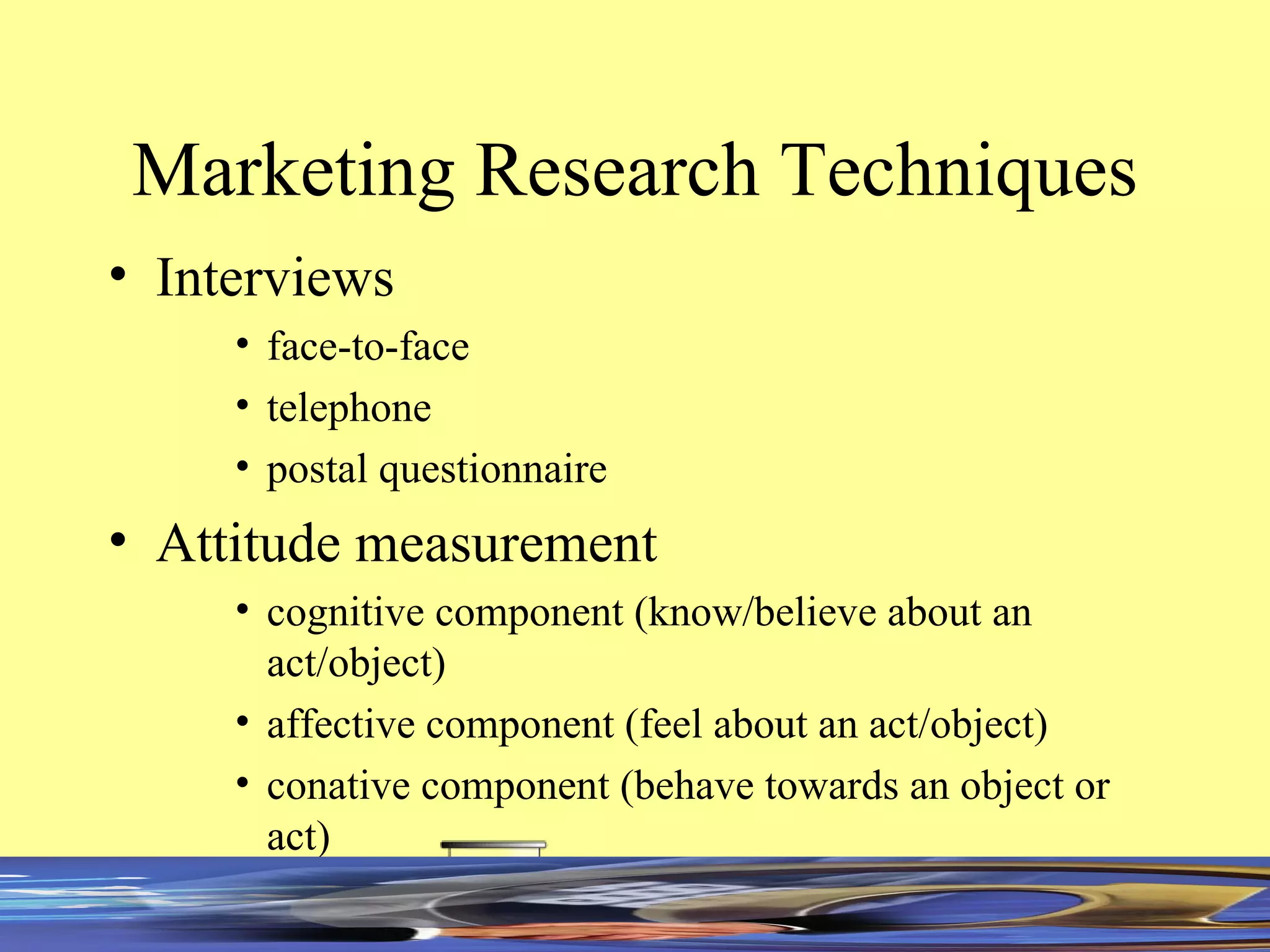 Marketing Research Techniques

• Interviews
  • face-to-face
  • telephone
  • postal questionnaire
• Attitude measurement
  • cognitive component (know/believe about an act/object)
  • affective component (feel about an act/object)
  • conative component (behave towards an object or act)